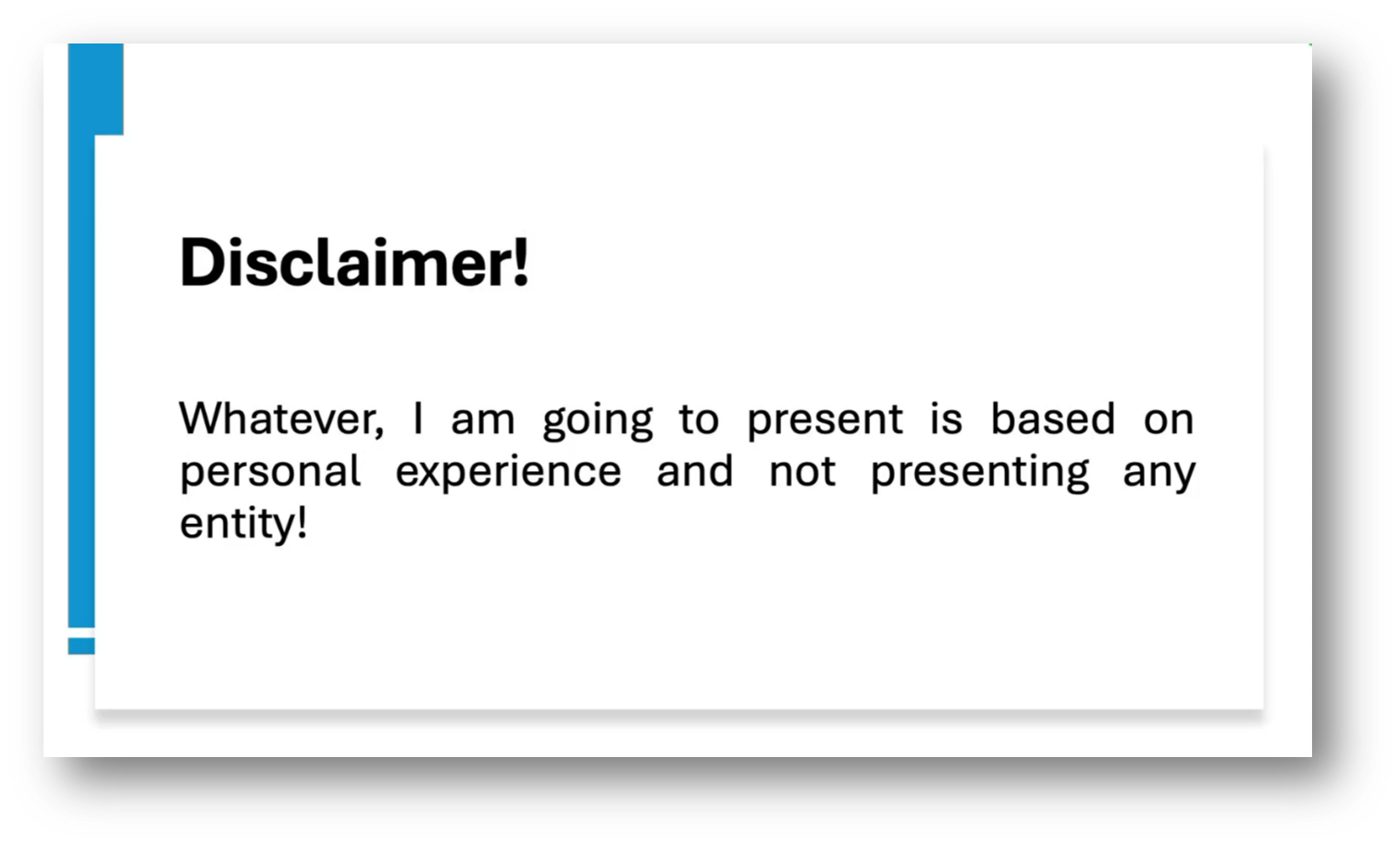 Disclaimer!

Whatever, I am going to present is based on personal experience and not presenting any entity!